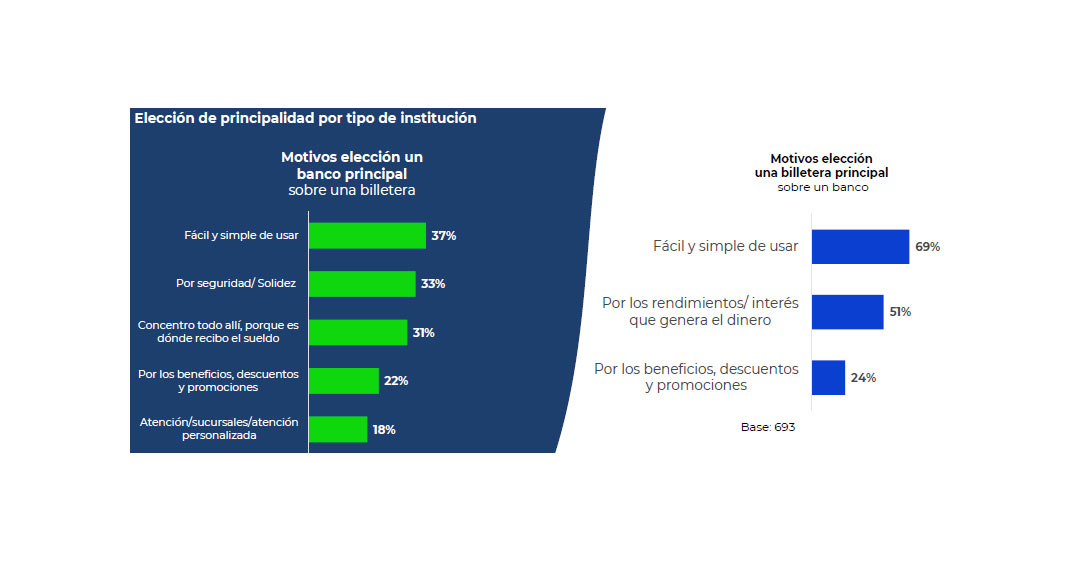 Elección de principalidad por tipo de institución

Motivos elección un banco principal sobre una billetera

Fácil y simple de usar 37%

Por seguridad/ Solidez 33%

Concentro todo allí, porque es dónde recibo el sueldo 31%

Por los beneficios, descuentos y promociones 22%

Atención/sucursales/atención personalizada 18%

Motivos elección una billetera principal sobre un banco

Fácil y simple de usar 69%

Por los rendimientos/ interés que genera el dinero 51%

Por los beneficios, descuentos y promociones 24%

Base: 693